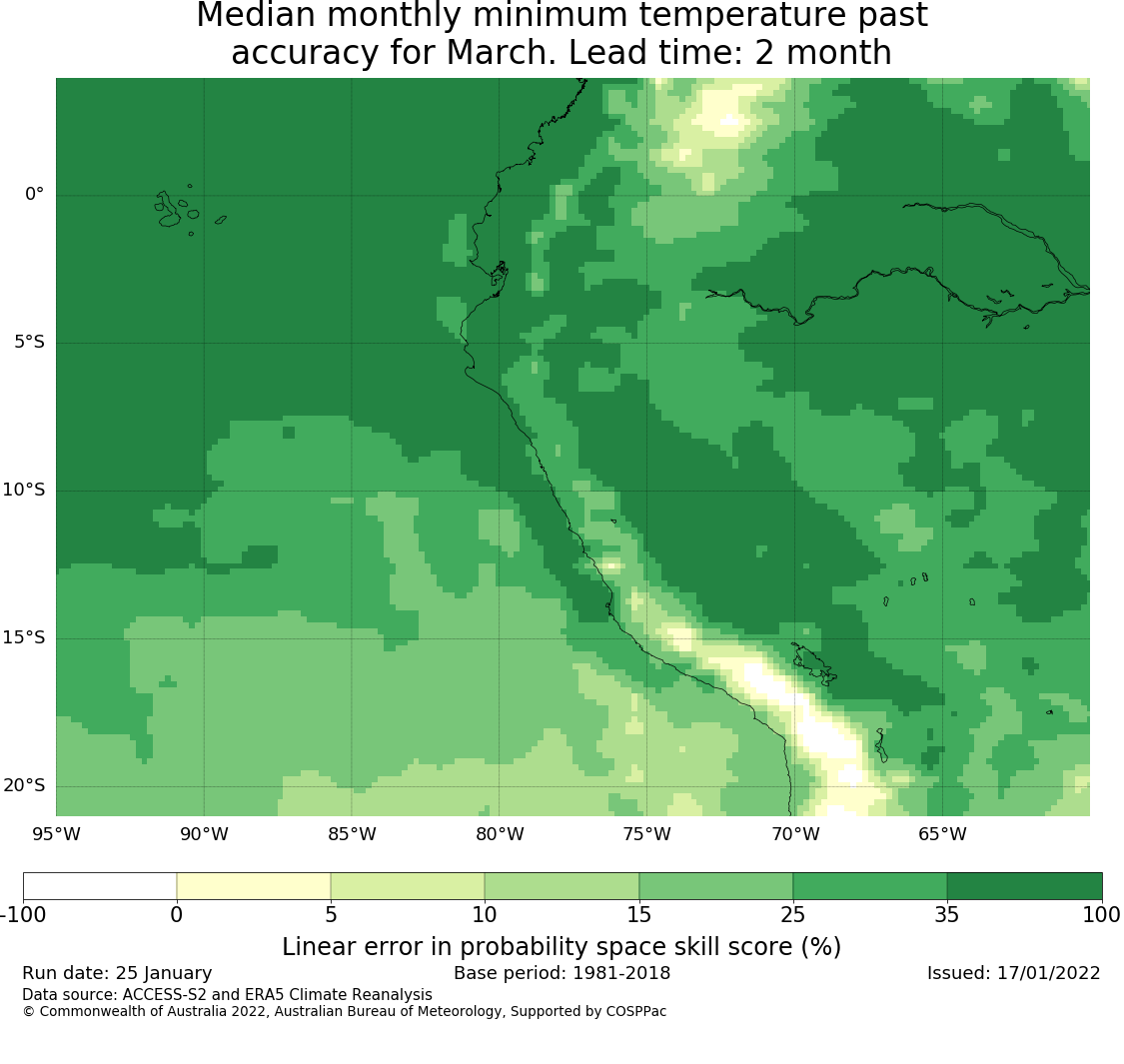 Median monthly minimum temperature past accuracy for March. Lead time: 2 month

0°
5°S
10°S
15°S
20°S

95°W 90°W 85°W 80°W 75°W 70°W 65°W

-100 0 5 10 15 25 35 100

Linear error in probability space skill score (%)

Run date: 25 January
Base period: 1981-2018
Issued: 17/01/2022

Data source: ACCESS-S2 and ERA5 Climate Reanalysis
© Commonwealth of Australia 2022, Australian Bureau of Meteorology, Supported by COSPPac